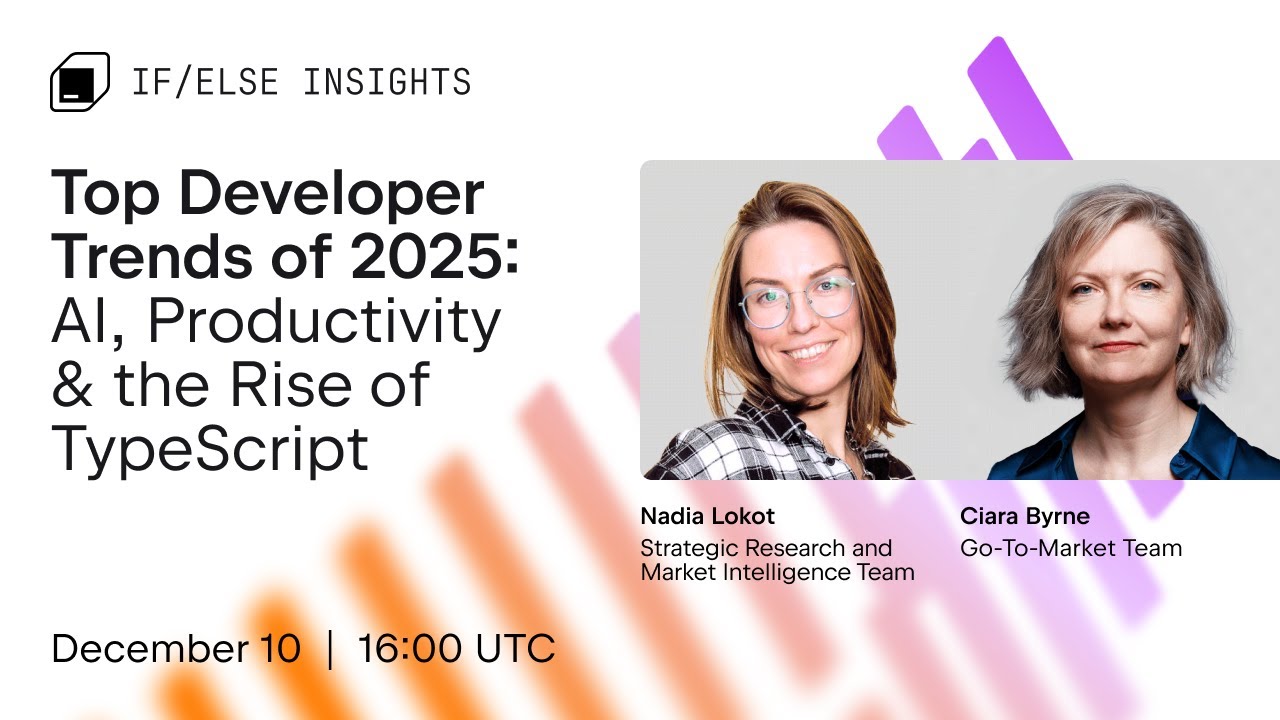 IF/ELSE INSIGHTS

Top Developer Trends of 2025: AI, Productivity & the Rise of TypeScript

Nadia Lokot
Strategic Research and Market Intelligence Team

Ciara Byrne
Go-To-Market Team

December 10 | 16:00 UTC